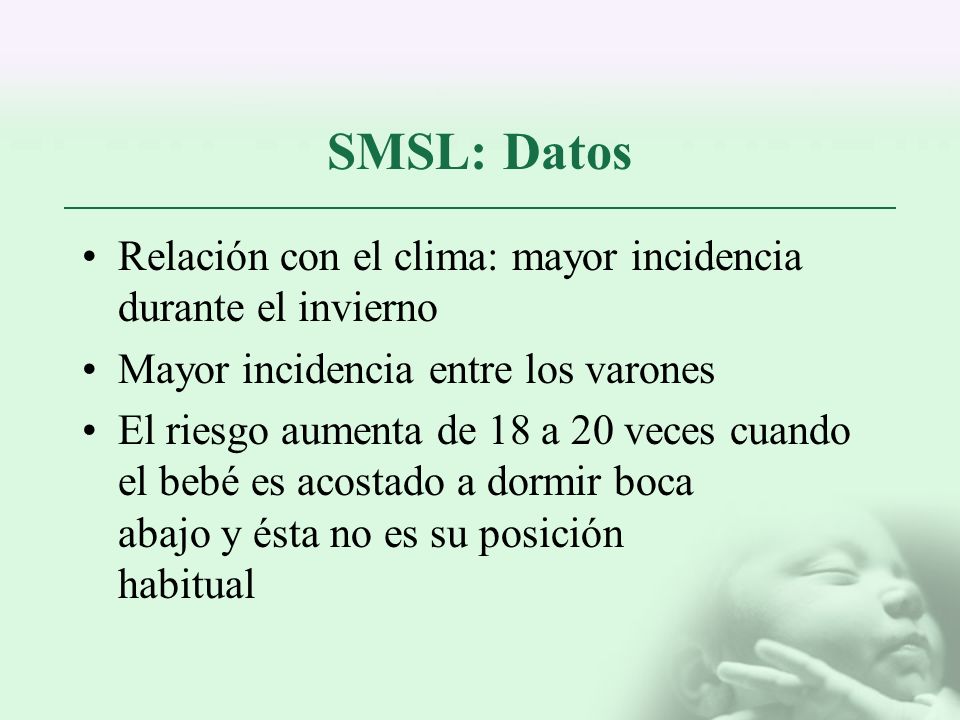 SMSL: Datos

• Relación con el clima: mayor incidencia durante el invierno

• Mayor incidencia entre los varones

• El riesgo aumenta de 18 a 20 veces cuando el bebé es acostado a dormir boca abajo y ésta no es su posición habitual